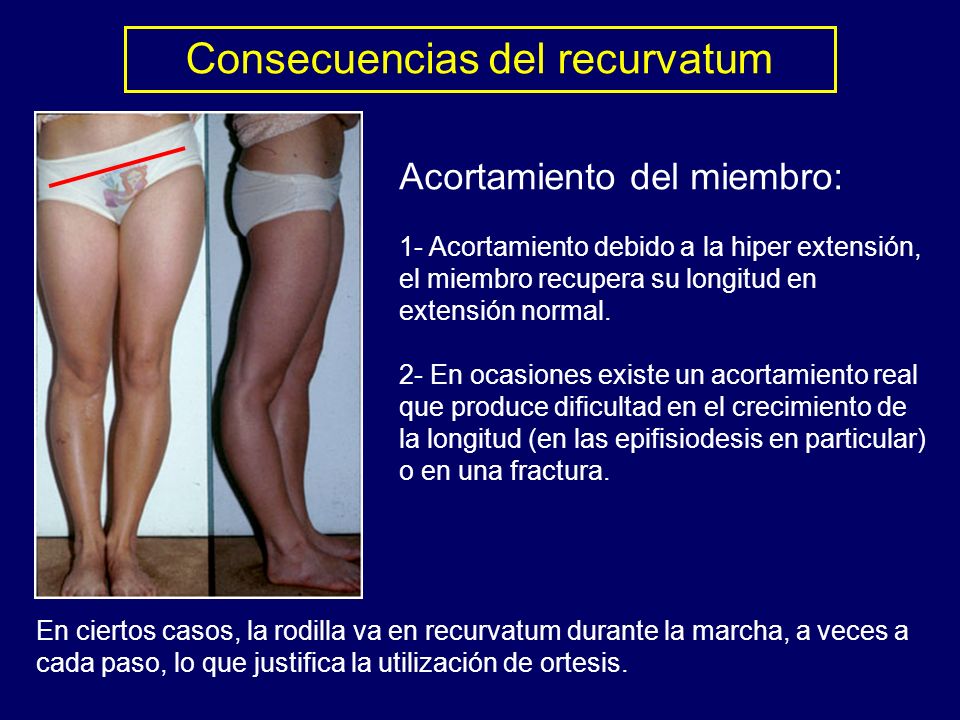 Consecuencias del recurvatum

Acortamiento del miembro:

1- Acortamiento debido a la hiper extensión, el miembro recupera su longitud en extensión normal.

2- En ocasiones existe un acortamiento real que produce dificultad en el crecimiento de la longitud (en las epifisiodesis en particular) o en una fractura.

En ciertos casos, la rodilla va en recurvatum durante la marcha, a veces a cada paso, lo que justifica la utilización de ortesis.